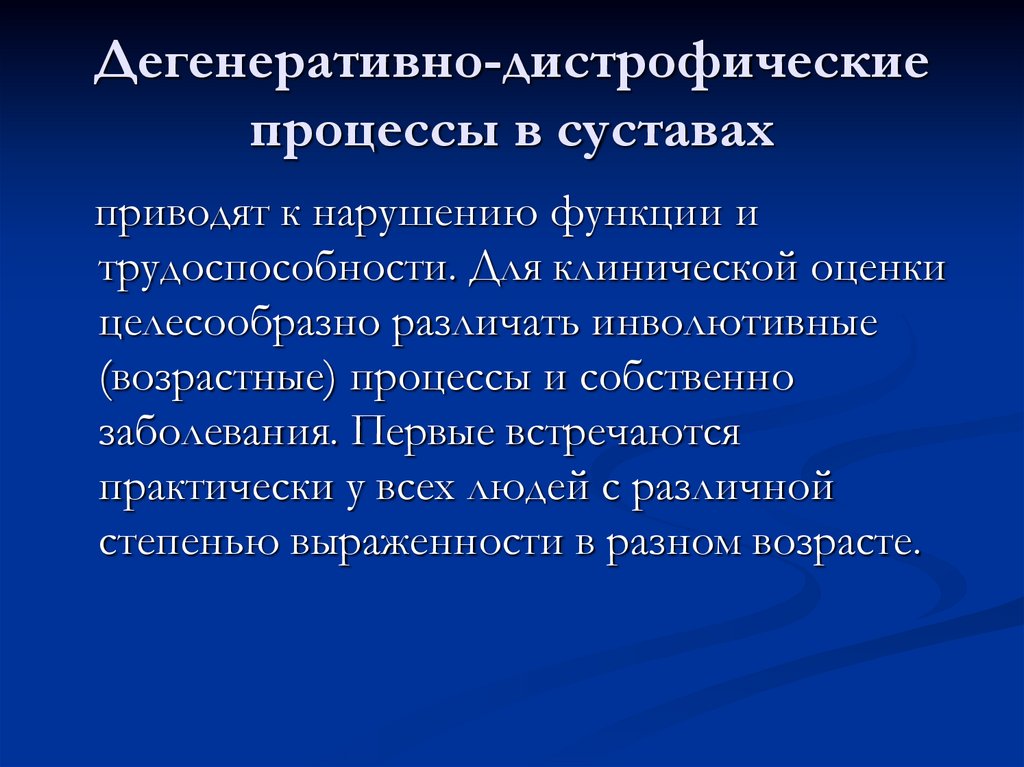 Дегенеративно-дистрофические процессы в суставах

приводят к нарушению функции и трудоспособности. Для клинической оценки целесообразно различать инволютивные (возрастные) процессы и собственно заболевания. Первые встречаются практически у всех людей с различной степенью выраженности в разном возрасте.